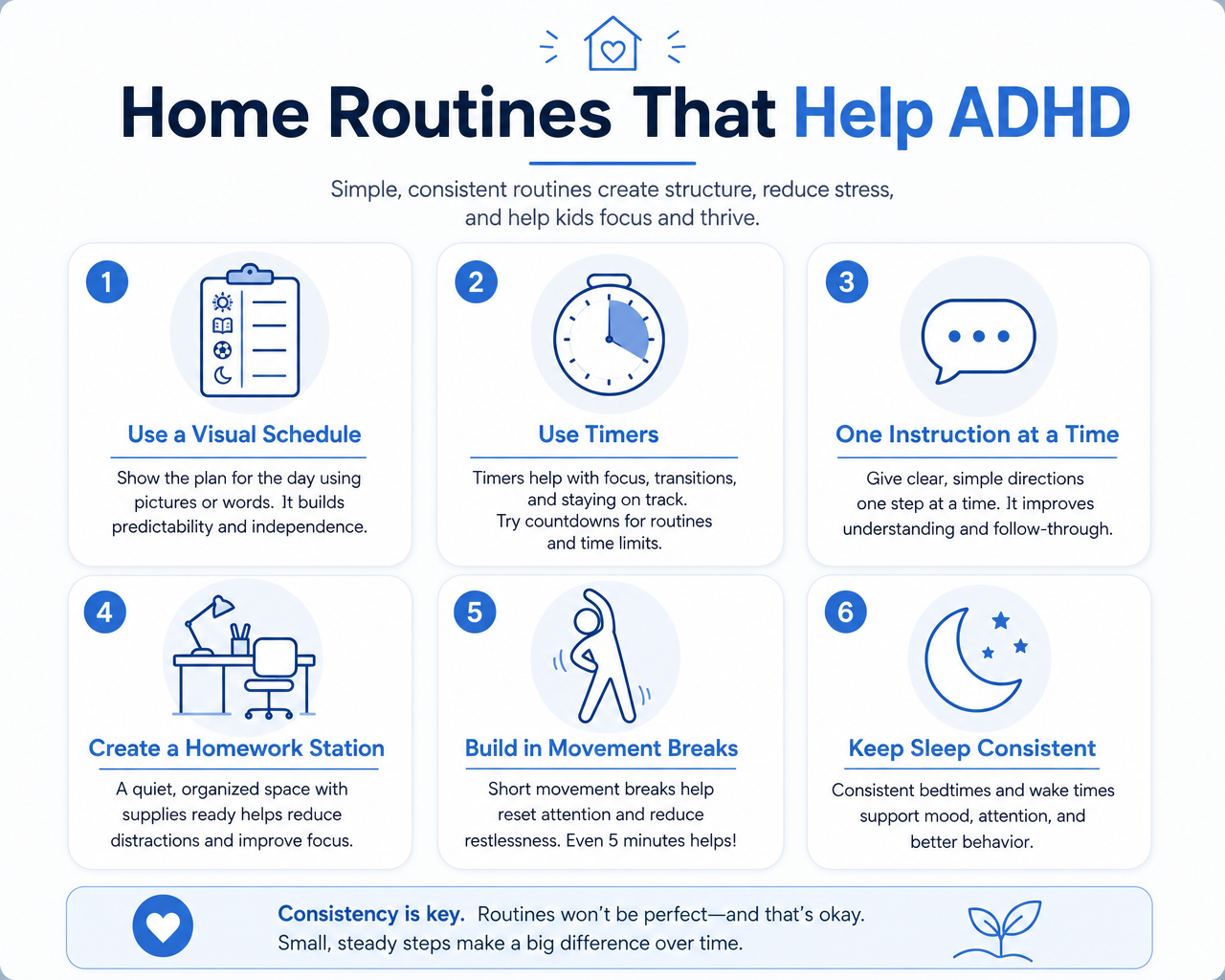 Home Routines That Help ADHD

Simple, consistent routines create structure, reduce stress, and help kids focus and thrive.

1

Use a Visual Schedule

Show the plan for the day using pictures or words. It builds predictability and independence.

2

Use Timers

Timers help with focus, transitions, and staying on track. Try countdowns for routines and time limits.

3

One Instruction at a Time

Give clear, simple directions one step at a time. It improves understanding and follow-through.

4

Create a Homework Station

A quiet, organized space with supplies ready helps reduce distractions and improve focus.

5

Build in Movement Breaks

Short movement breaks help reset attention and reduce restlessness. Even 5 minutes helps!

6

Keep Sleep Consistent

Consistent bedtimes and wake times support mood, attention, and better behavior.

Consistency is key. Routines won't be perfect—and that's okay. Small, steady steps make a big difference over time.